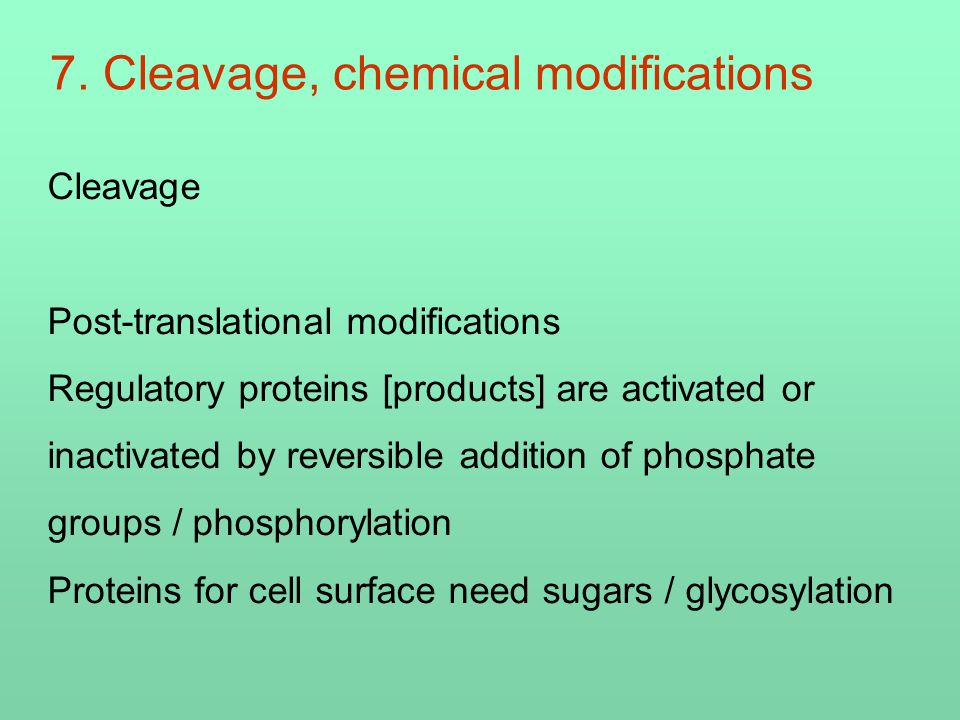 7. Cleavage, chemical modifications

Cleavage

Post-translational modifications
Regulatory proteins [products] are activated or inactivated by reversible addition of phosphate groups / phosphorylation
Proteins for cell surface need sugars / glycosylation